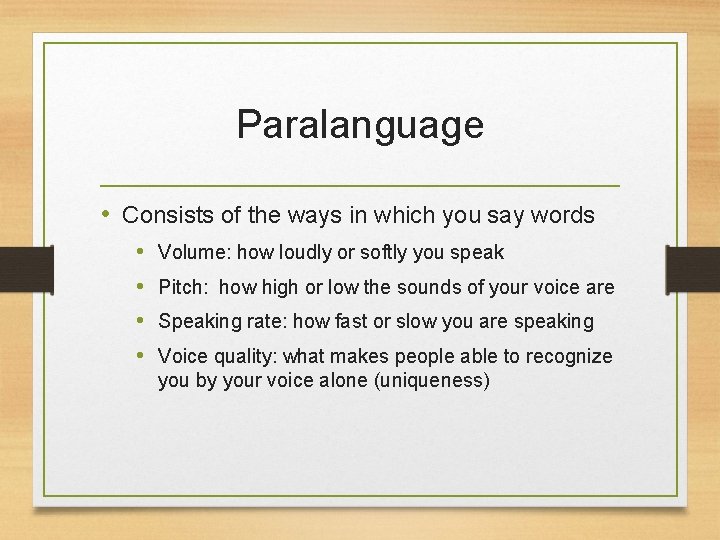 Paralanguage

• Consists of the ways in which you say words

• Volume: how loudly or softly you speak

• Pitch: how high or low the sounds of your voice are

• Speaking rate: how fast or slow you are speaking

• Voice quality: what makes people able to recognize you by your voice alone (uniqueness)